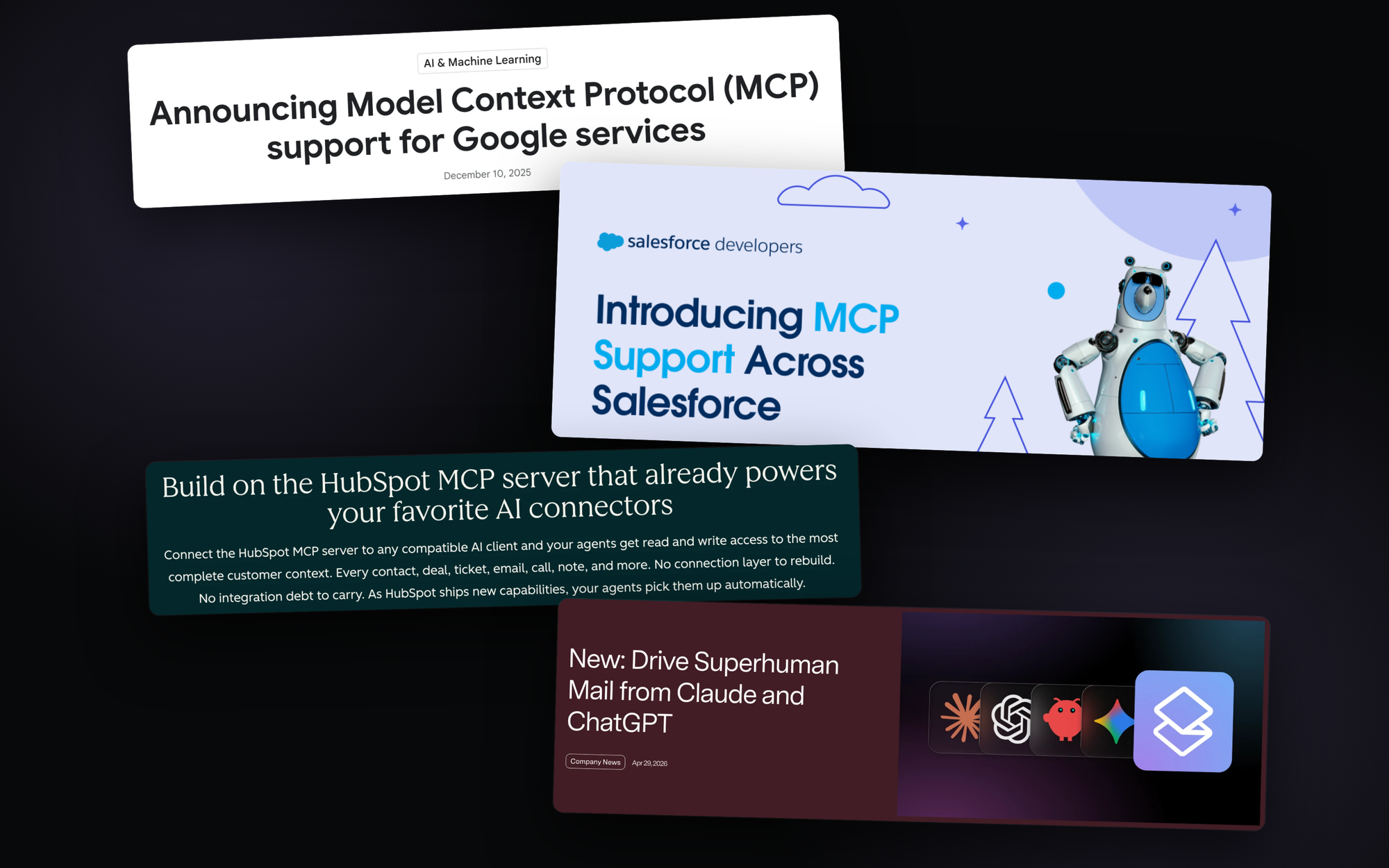 AI & Machine Learning

Announcing Model Context Protocol (MCP) support for Google services

December 10, 2025

salesforce developers

Introducing MCP Support Across Salesforce

Build on the HubSpot MCP server that already powers your favorite AI connectors

Connect the HubSpot MCP server to any compatible AI client and your agents get read and write access to the most complete customer context. Every contact, deal, ticket, email, call, note, and more. No connection layer to rebuild. No integration debt to carry. As HubSpot ships new capabilities, your agents pick them up automatically.

New: Drive Superhuman Mail from Claude and ChatGPT

Company News

Apr 29, 2026